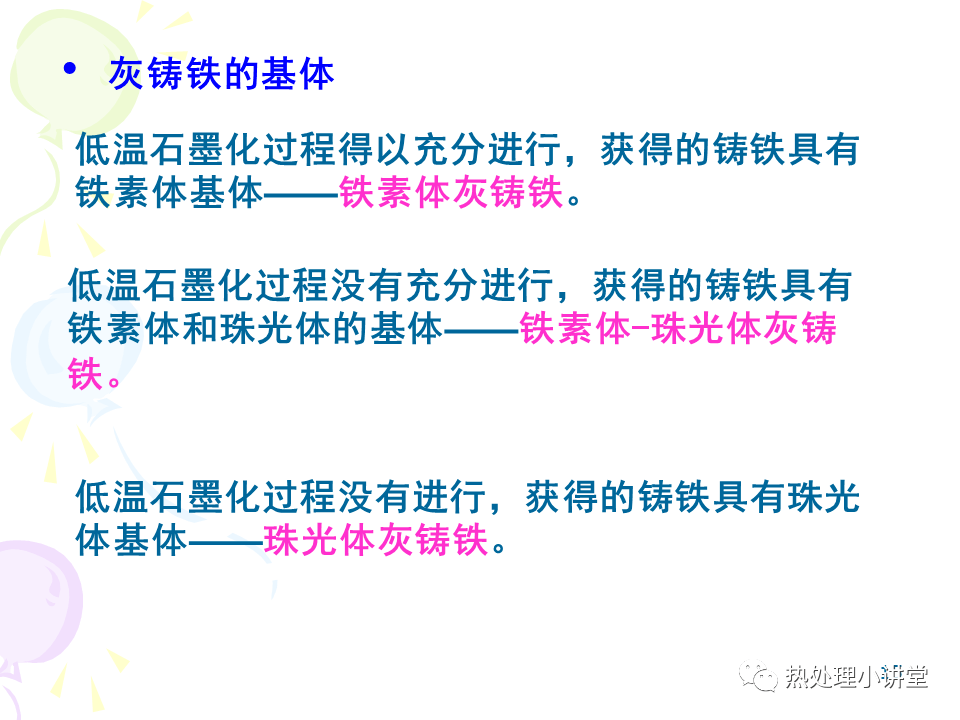 • 灰铸铁的基体

低温石墨化过程得以充分进行，获得的铸铁具有铁素体基体——铁素体灰铸铁。

低温石墨化过程没有充分进行，获得的铸铁具有铁素体和珠光体的基体——铁素体-珠光体灰铸铁。

低温石墨化过程没有进行，获得的铸铁具有珠光体基体——珠光体灰铸铁。

热处理小讲堂